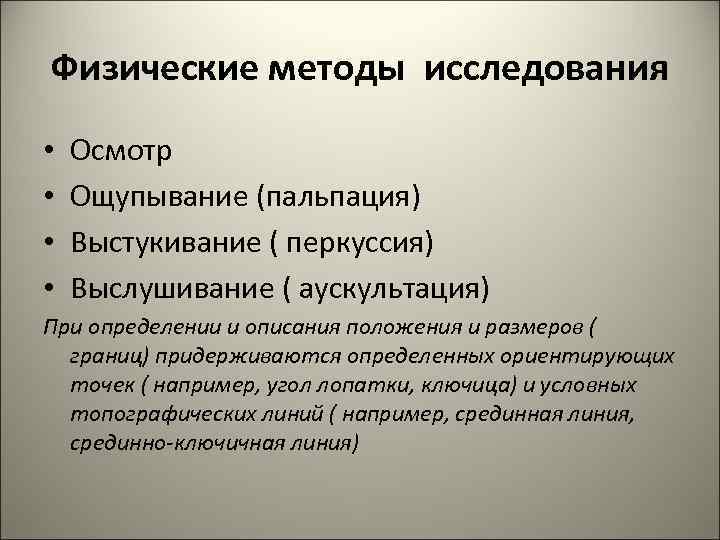 Физические методы исследования

• Осмотр
• Ощупывание (пальпация)
• Выстукивание ( перкуссия)
• Выслушивание ( аускультация)

При определении и описания положения и размеров ( границ) придерживаются определенных ориентирующих точек ( например, угол лопатки, ключица) и условных топографических линий ( например, срединная линия, срединно-ключичная линия)